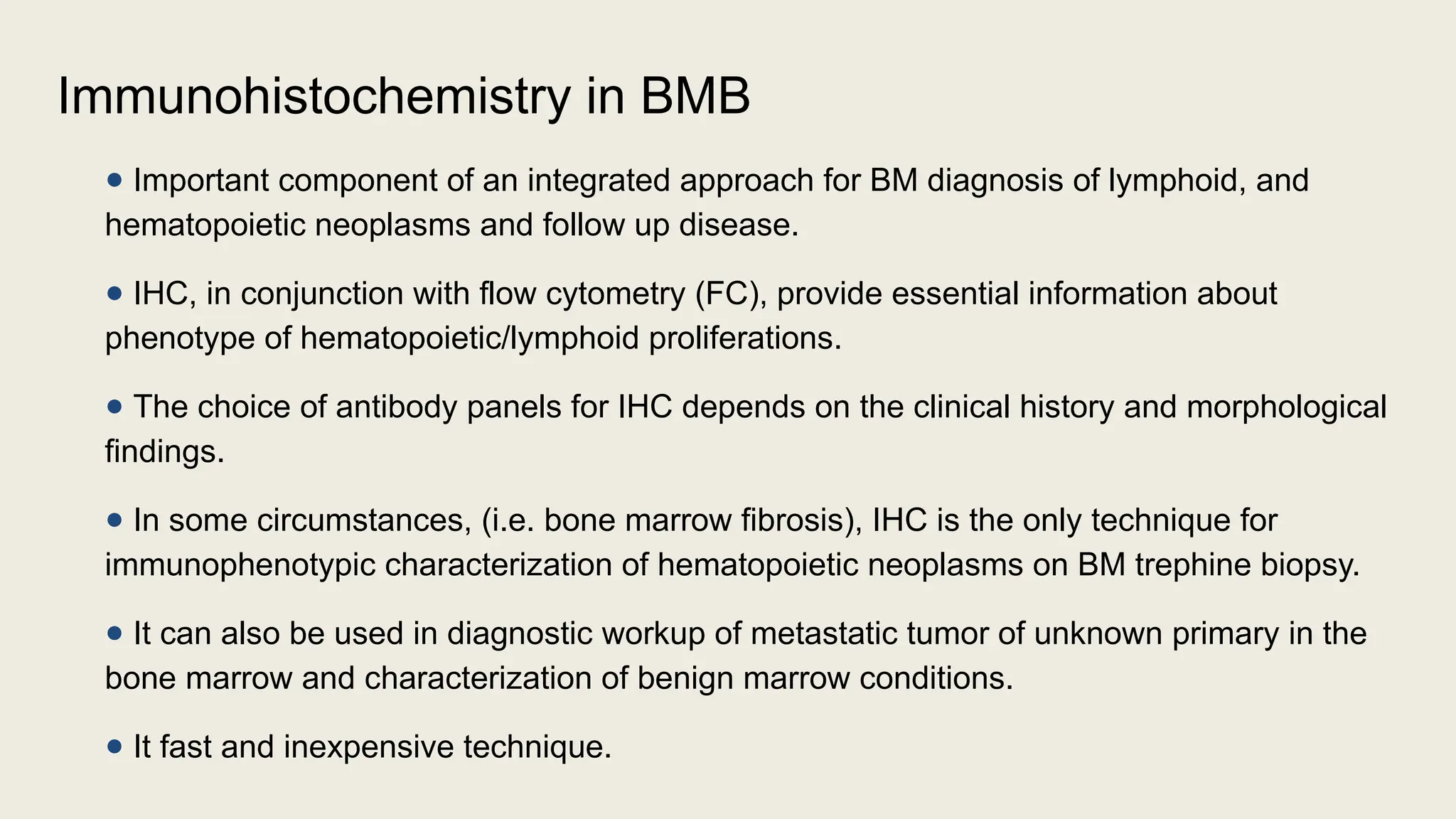 Immunohistochemistry in BMB

● Important component of an integrated approach for BM diagnosis of lymphoid, and hematopoietic neoplasms and follow up disease.

● IHC, in conjunction with flow cytometry (FC), provide essential information about phenotype of hematopoietic/lymphoid proliferations.

● The choice of antibody panels for IHC depends on the clinical history and morphological findings.

● In some circumstances, (i.e. bone marrow fibrosis), IHC is the only technique for immunophenotypic characterization of hematopoietic neoplasms on BM trephine biopsy.

● It can also be used in diagnostic workup of metastatic tumor of unknown primary in the bone marrow and characterization of benign marrow conditions.

● It fast and inexpensive technique.